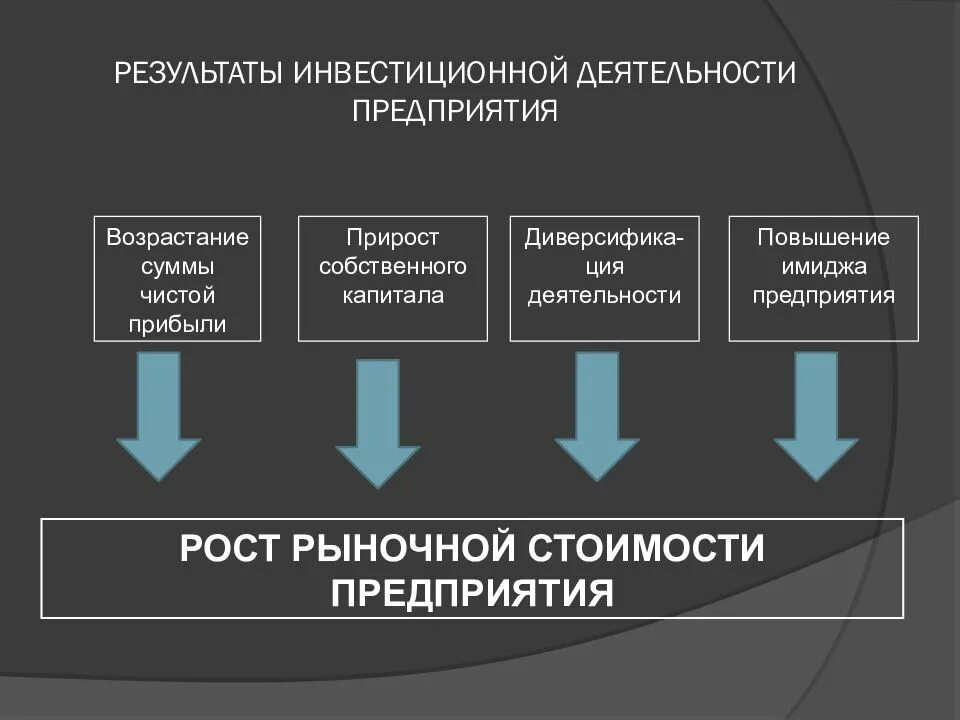 РЕЗУЛЬТАТЫ ИНВЕСТИЦИОННОЙ ДЕЯТЕЛЬНОСТИ ПРЕДПРИЯТИЯ

Возрастание суммы чистой прибыли

Прирост собственного капитала

Диверсификация деятельности

Повышение имиджа предприятия

РОСТ РЫНОЧНОЙ СТОИМОСТИ ПРЕДПРИЯТИЯ